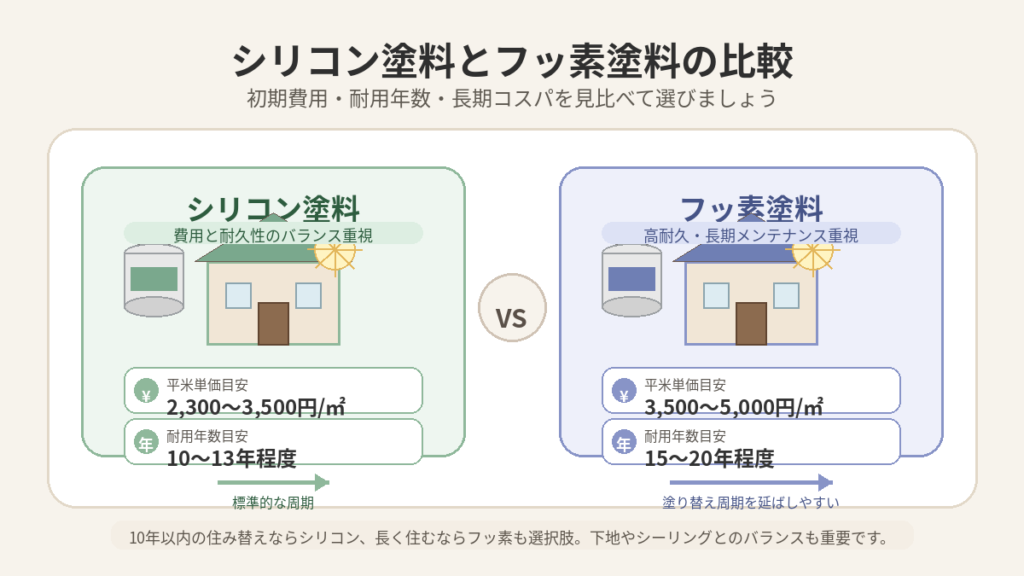 シリコン塗料とフッ素塗料の比較

初期費用・耐用年数・長期コスパを見比べて選びましょう

シリコン塗料

費用と耐久性のバランス重視

¥ 平米単価目安
2,300〜3,500円/㎡

年 耐用年数目安
10〜13年程度

標準的な周期

VS

フッ素塗料

高耐久・長期メンテナンス重視

¥ 平米単価目安
3,500〜5,000円/㎡

年 耐用年数目安
15〜20年程度

塗り替え周期を延ばしやすい

10年以内の住み替えならシリコン、長く住むならフッ素も選択肢。下地やシーリングとのバランスも重要です。